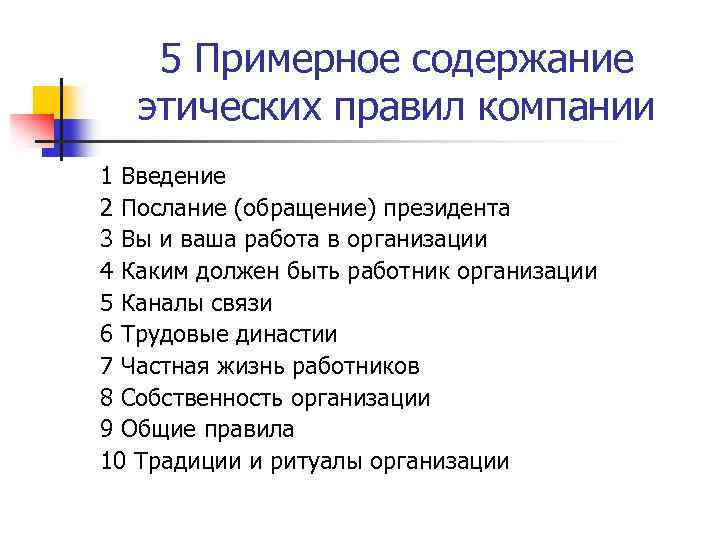 5 Примерное содержание этических правил компании

1 Введение
2 Послание (обращение) президента
3 Вы и ваша работа в организации
4 Каким должен быть работник организации
5 Каналы связи
6 Трудовые династии
7 Частная жизнь работников
8 Собственность организации
9 Общие правила
10 Традиции и ритуалы организации